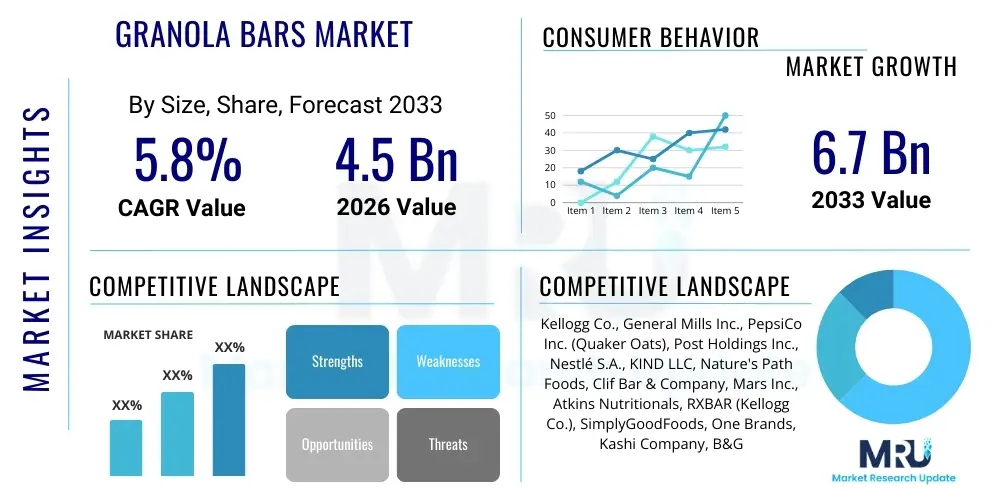 MARKET INSIGHTS

GRANOLA BARS MARKET

By Size, Share, Forecast 2033

5.8%
CAGR Value

4.5 Bn
2026 Value

CONSUMER BEHAVIOR

MARKET GROWTH

50
40
30
20
10
0
Item 1 Item 2 Item 3 Item 4 Item 5

6.7 Bn
2033 Value

COMPETITIVE LANDSCAPE

MARKET SHARE

XX%
XX%
XX%

Strengths
Weaknesses
Opportunities
Threats

COMPETITIVE LANDSCAPE

Kellogg Co., General Mills Inc., PepsiCo Inc. (Quaker Oats), Post Holdings Inc., Nestlé S.A., KIND LLC, Nature's Path Foods, Clif Bar & Company, Mars Inc., Atkins Nutritionals, RXBAR (Kellogg Co.), SimplyGoodFoods, One Brands, Kashi Company, B&G

MRU
Market Research Update